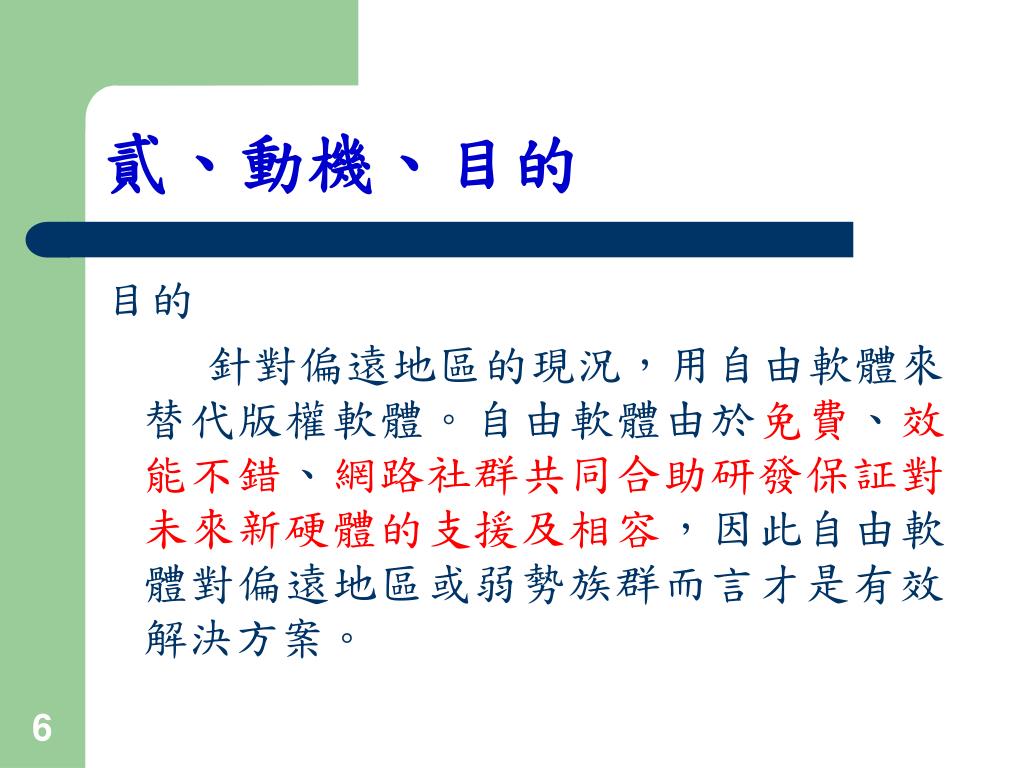 貳、動機、目的

目的

針對偏遠地區的現況，用自由軟體來替代版權軟體。自由軟體由於免費、效能不錯、網路社群共同合助研發保証對未來新硬體的支援及相容，因此自由軟體對偏遠地區或弱勢族群而言才是有效解決方案。

6